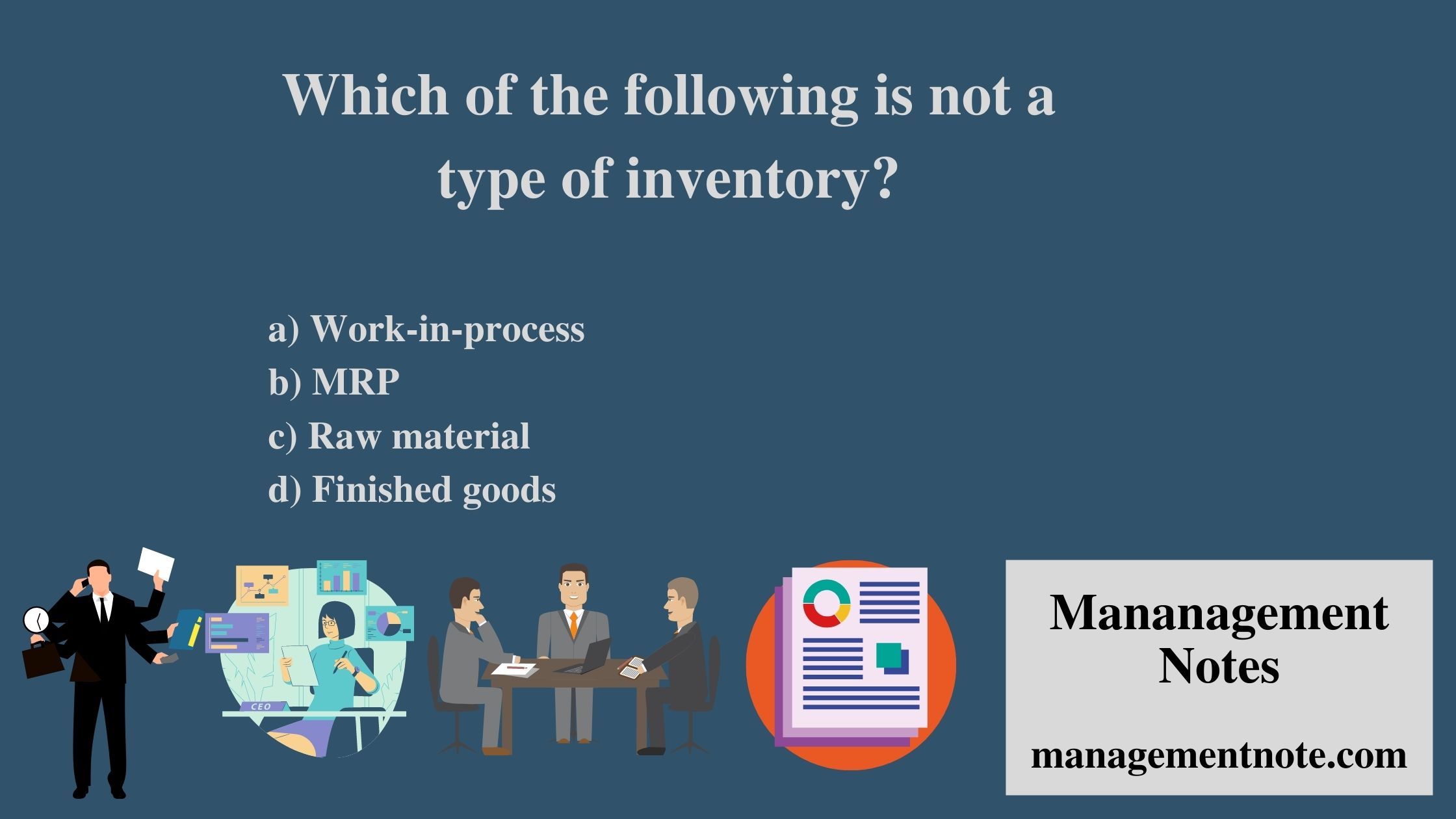 Which of the following is not a type of inventory?

a) Work-in-process
b) MRP
c) Raw material
d) Finished goods

CEO

Mananagement Notes

managementnote.com